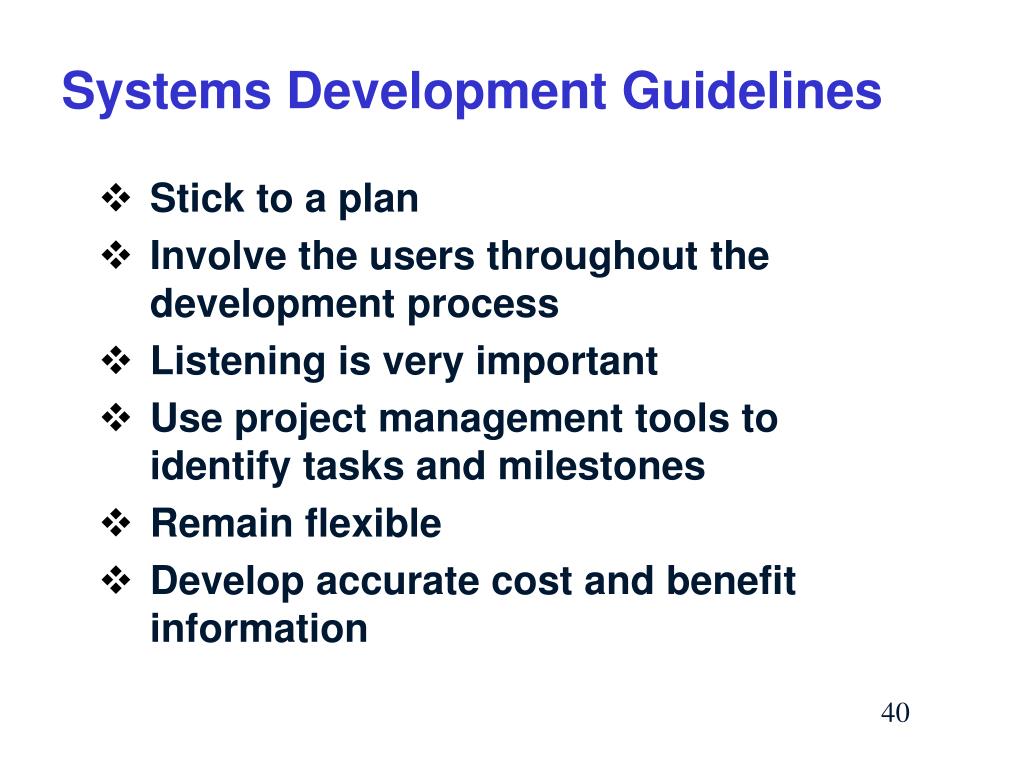 Systems Development Guidelines

❖ Stick to a plan
❖ Involve the users throughout the development process
❖ Listening is very important
❖ Use project management tools to identify tasks and milestones
❖ Remain flexible
❖ Develop accurate cost and benefit information

40